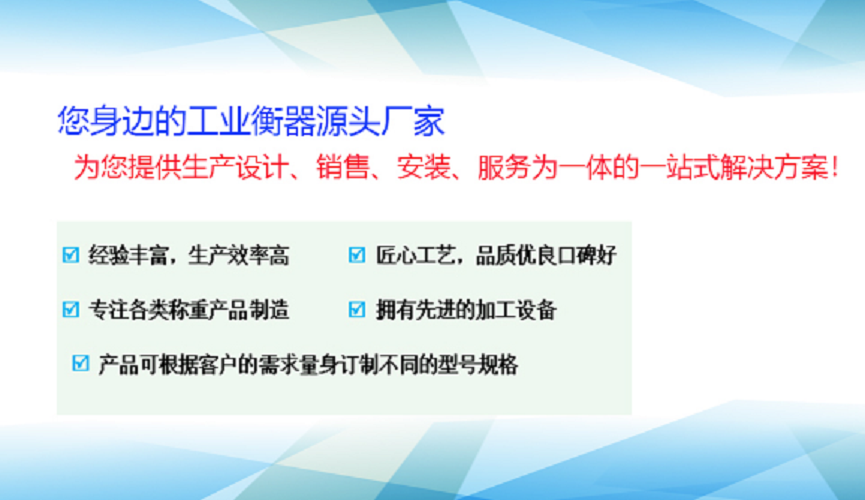 您身边的工业衡器源头厂家

为您提供生产设计、销售、安装、服务为一体的一站式解决方案！

☑ 经验丰富，生产效率高

☑ 匠心工艺，品质优良口碑好

☑ 专注各类称重产品制造

☑ 拥有先进的加工设备

☑ 产品可根据客户的需求量身订制不同的型号规格